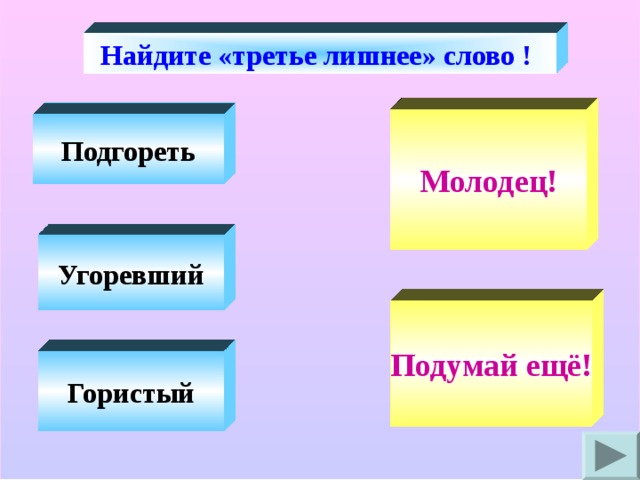 Найдите «третье лишнее» слово !

Подгореть

Угоревший

Гористый

Молодец!

Подумай ещё!